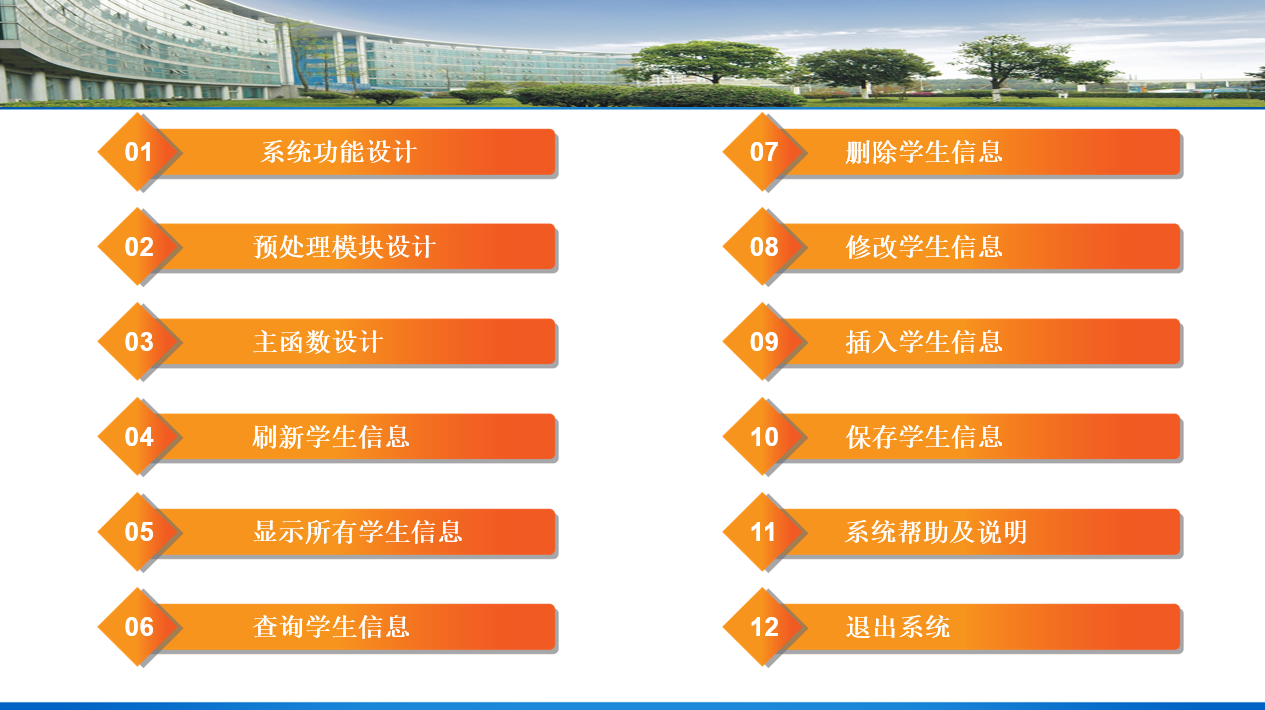 01 系统功能设计

02 预处理模块设计

03 主函数设计

04 刷新学生信息

05 显示所有学生信息

06 查询学生信息

07 删除学生信息

08 修改学生信息

09 插入学生信息

10 保存学生信息

11 系统帮助及说明

12 退出系统